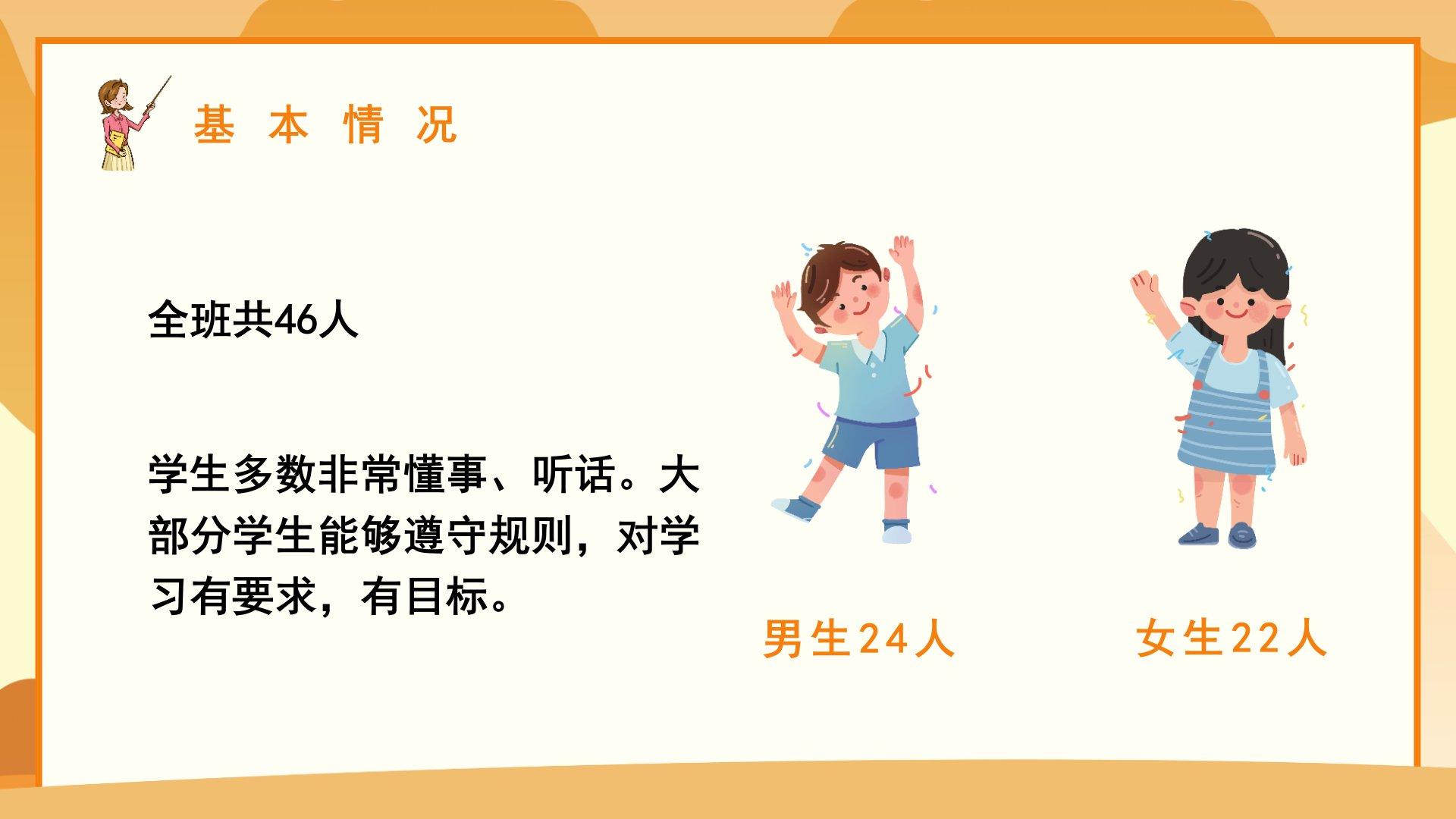 基本情况

全班共46人

学生多数非常懂事、听话。大部分学生能够遵守规则，对学习有要求，有目标。

男生24人

女生22人